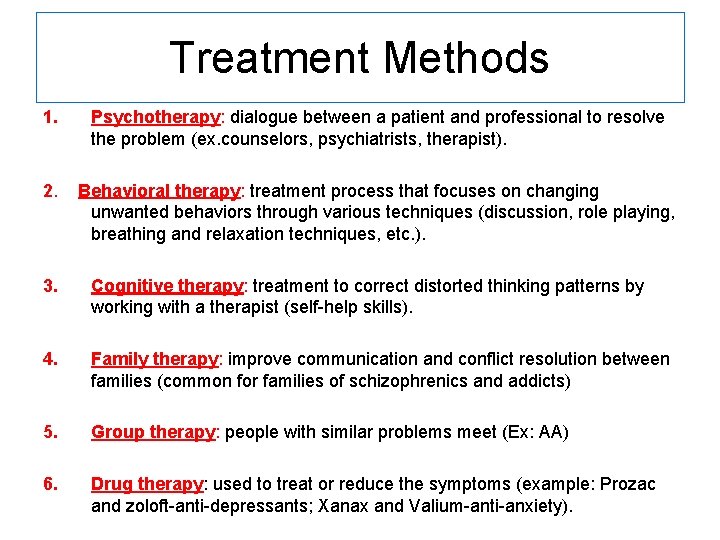 Treatment Methods

1. Psychotherapy: dialogue between a patient and professional to resolve the problem (ex.counselors, psychiatrists, therapist).

2. Behavioral therapy: treatment process that focuses on changing unwanted behaviors through various techniques (discussion, role playing, breathing and relaxation techniques, etc.).

3. Cognitive therapy: treatment to correct distorted thinking patterns by working with a therapist (self-help skills).

4. Family therapy: improve communication and conflict resolution between families (common for families of schizophrenics and addicts)

5. Group therapy: people with similar problems meet (Ex: AA)

6. Drug therapy: used to treat or reduce the symptoms (example: Prozac and zoloft-anti-depressants; Xanax and Valium-anti-anxiety).